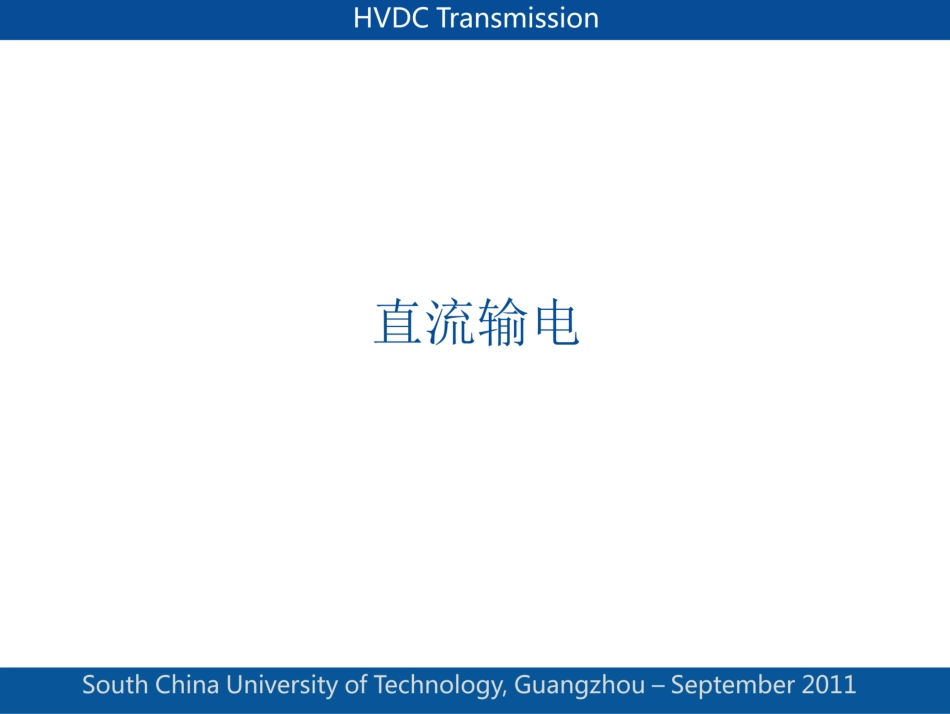 HVDC Transmission

直流输电

South China University of Technology, Guangzhou – September 2011